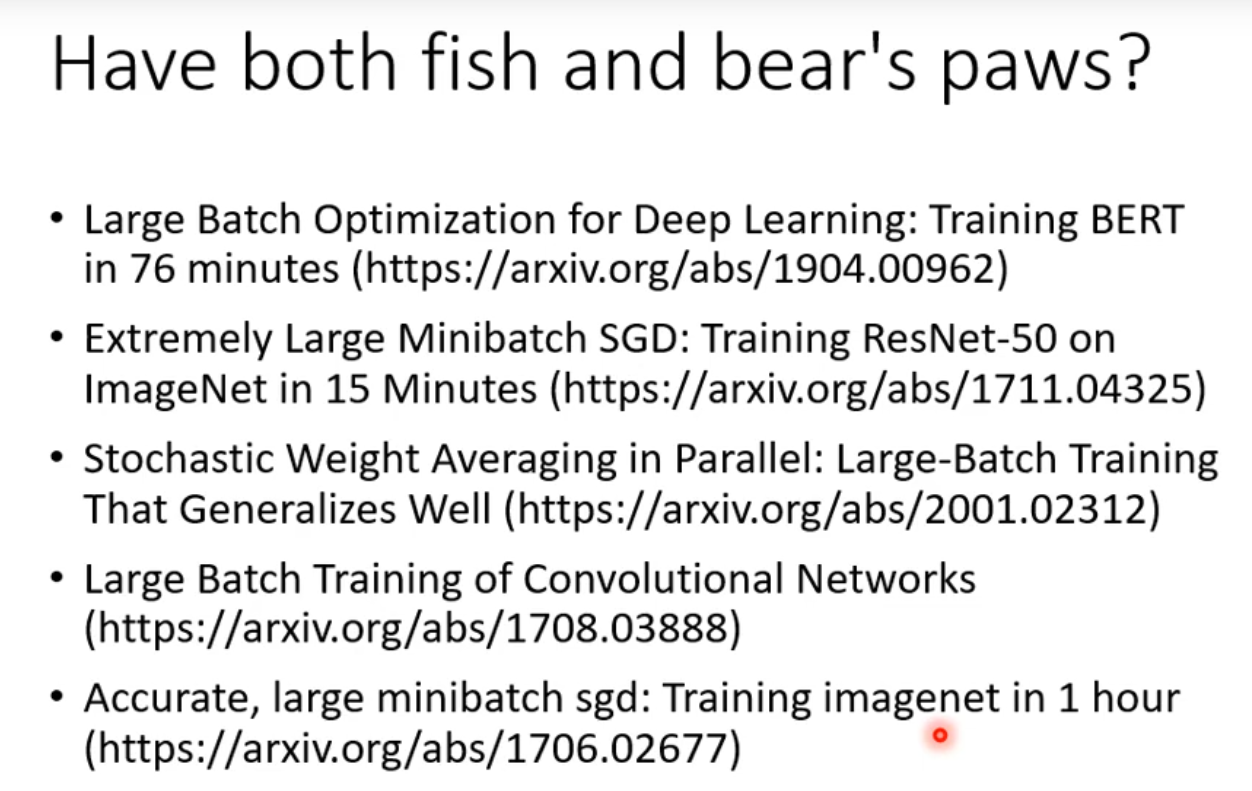 Have both fish and bear's paws?

• Large Batch Optimization for Deep Learning: Training BERT in 76 minutes (https://arxiv.org/abs/1904.00962)

• Extremely Large Minibatch SGD: Training ResNet-50 on ImageNet in 15 Minutes (https://arxiv.org/abs/1711.04325)

• Stochastic Weight Averaging in Parallel: Large-Batch Training That Generalizes Well (https://arxiv.org/abs/2001.02312)

• Large Batch Training of Convolutional Networks (https://arxiv.org/abs/1708.03888)

• Accurate, large minibatch sgd: Training imagenet in 1 hour (https://arxiv.org/abs/1706.02677)